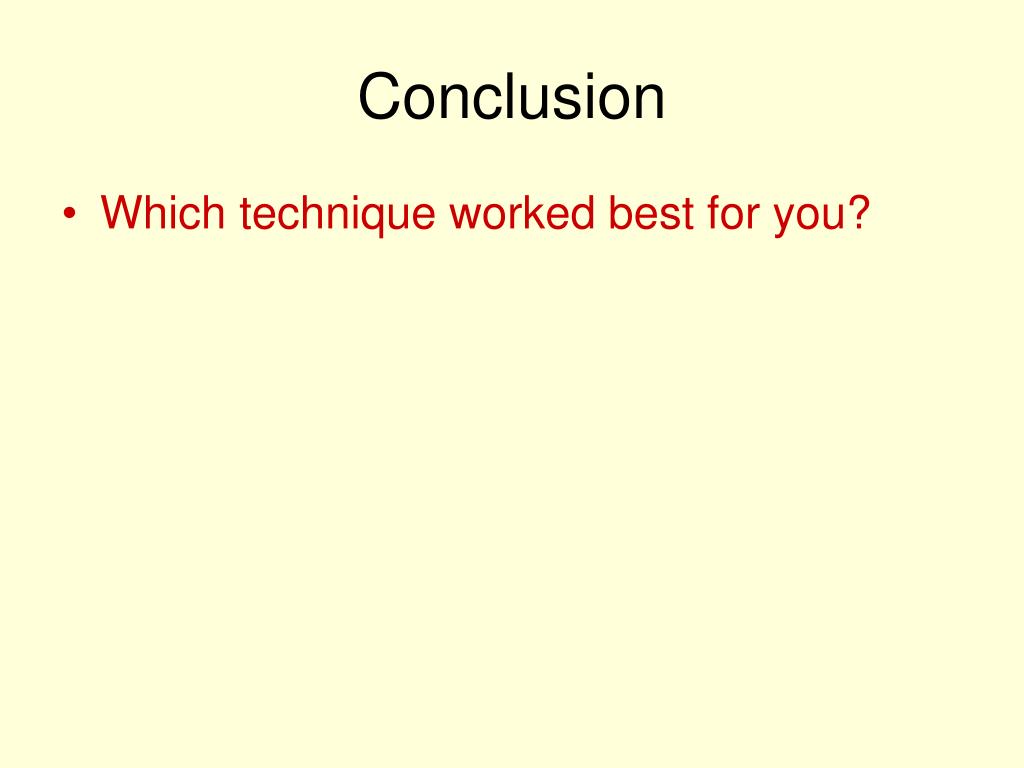 Conclusion

• Which technique worked best for you?